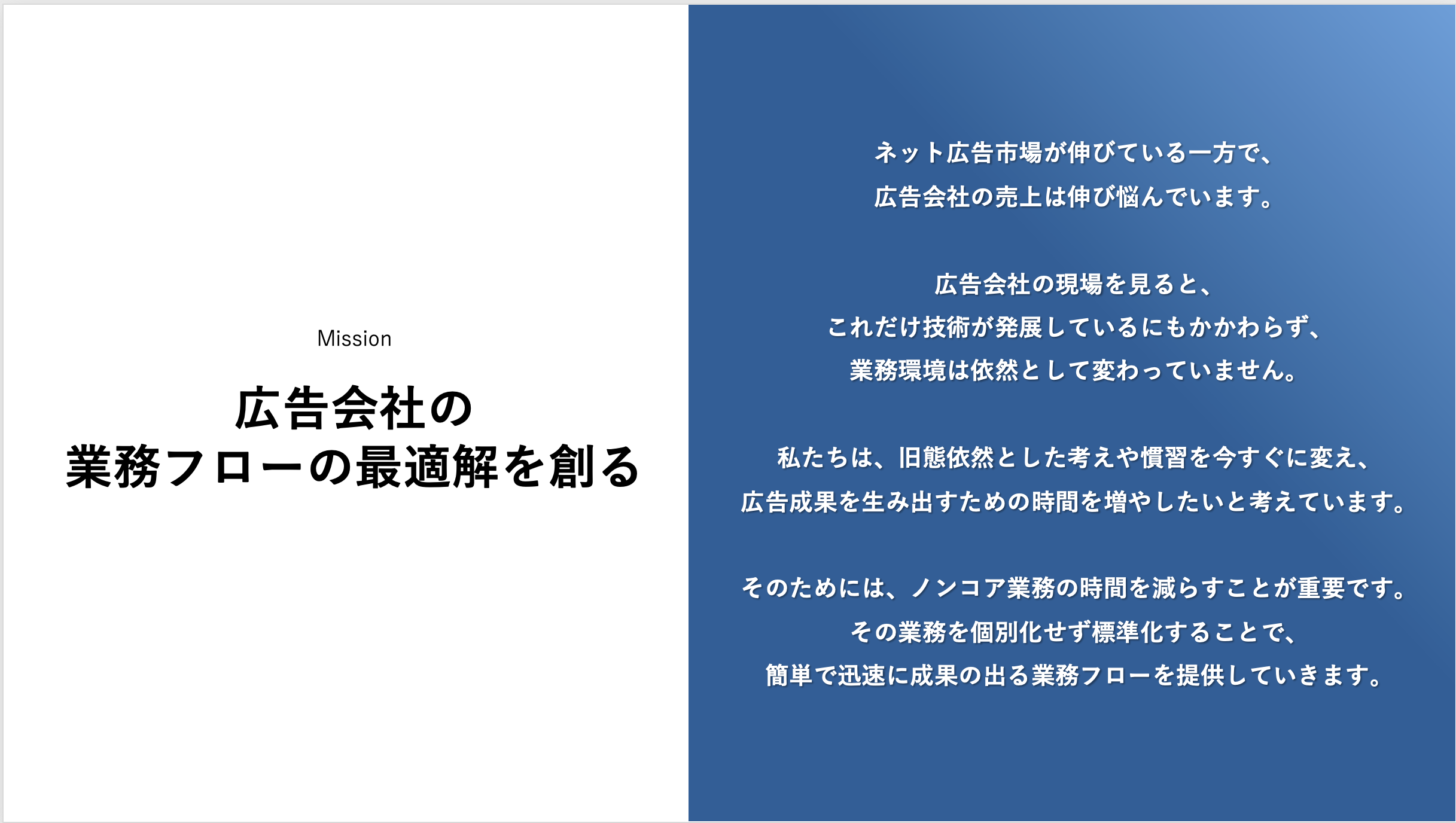 Mission

広告会社の
業務フローの最適解を創る

ネット広告市場が伸びている一方で、
広告会社の売上は伸び悩んでいます。

広告会社の現場を見ると、
これだけ技術が発展しているにもかかわらず、
業務環境は依然として変わっていません。

私たちは、旧態依然とした考えや慣習を今すぐに変え、
広告成果を生み出すための時間を増やしたいと考えています。

そのためには、ノンコア業務の時間を減らすことが重要です。
その業務を個別化せず標準化することで、
簡単で迅速に成果の出る業務フローを提供していきます。